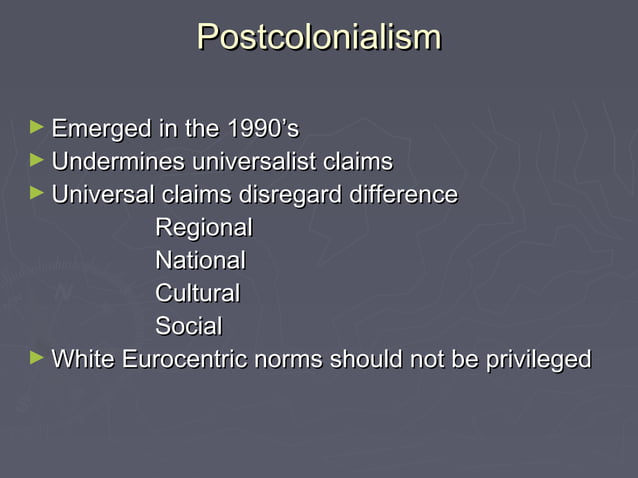 Postcolonialism

► Emerged in the 1990's
► Undermines universalist claims
► Universal claims disregard difference
Regional
National
Cultural
Social
► White Eurocentric norms should not be privileged